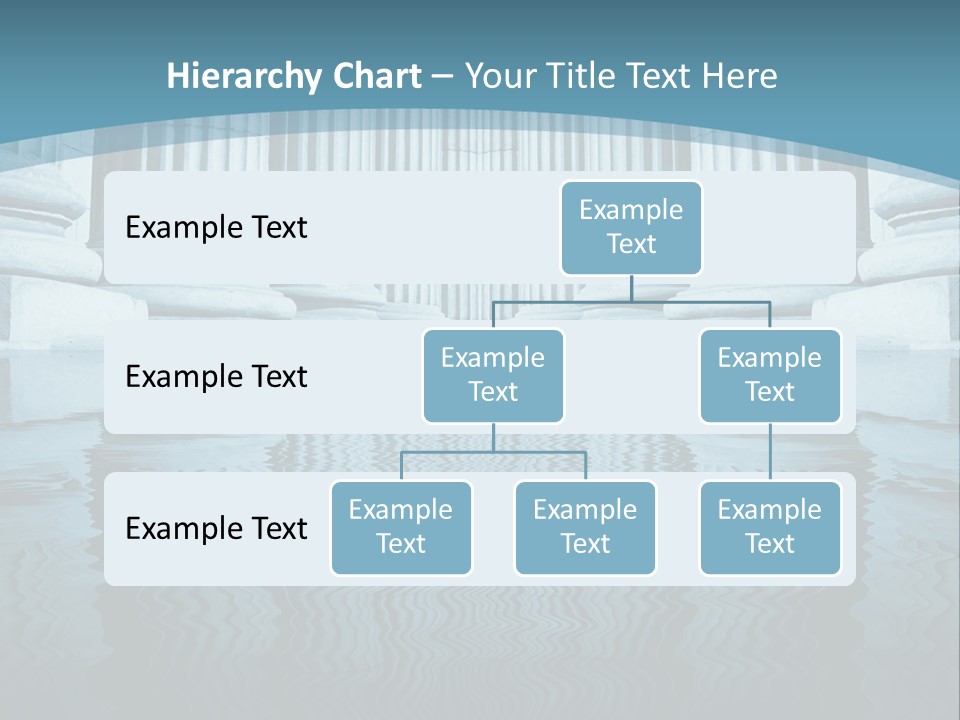 Hierarchy Chart – Your Title Text Here

Example Text

Example Text

Example Text

Example Text

Example Text

Example Text

Example Text

Example Text

Example Text